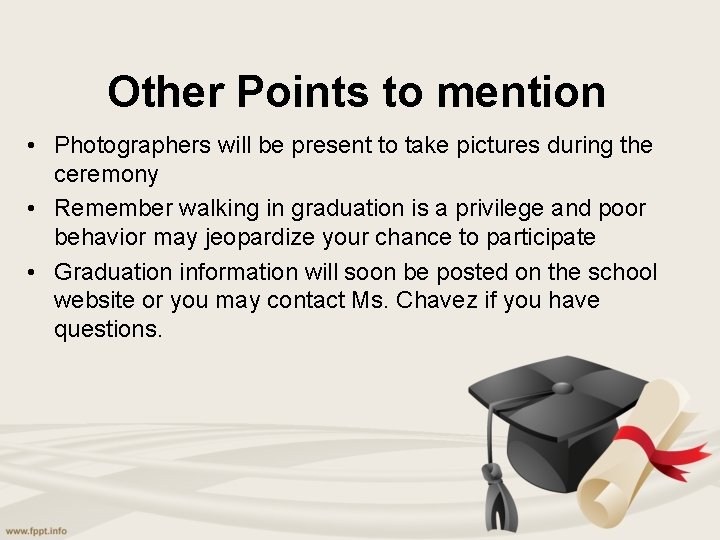 Other Points to mention

• Photographers will be present to take pictures during the ceremony

• Remember walking in graduation is a privilege and poor behavior may jeopardize your chance to participate

• Graduation information will soon be posted on the school website or you may contact Ms. Chavez if you have questions.

www.fppt.info